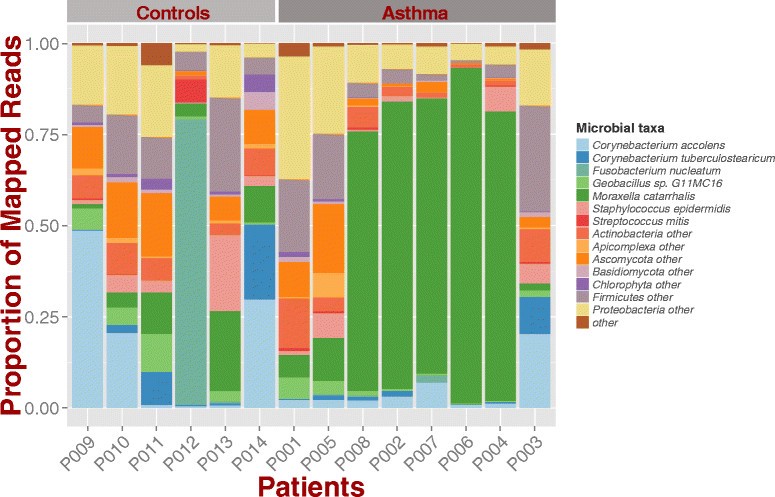 Controls

Asthma

Proportion of Mapped Reads

1.00
0.75
0.50
0.25
0.00

P009 P010 P011 P012 P013 P014 P001 P005 P008 P002 P007 P006 P004 P003

Patients

Microbial taxa
Corynebacterium accolens
Corynebacterium tuberculostearicum
Fusobacterium nucleatum
Geobacillus sp. G11MC16
Moraxella catarrhalis
Staphylococcus epidermidis
Streptococcus mitis
Actinobacteria other
Apicomplexa other
Ascomycota other
Basidiomycota other
Chlorophyta other
Firmicutes other
Proteobacteria other
other